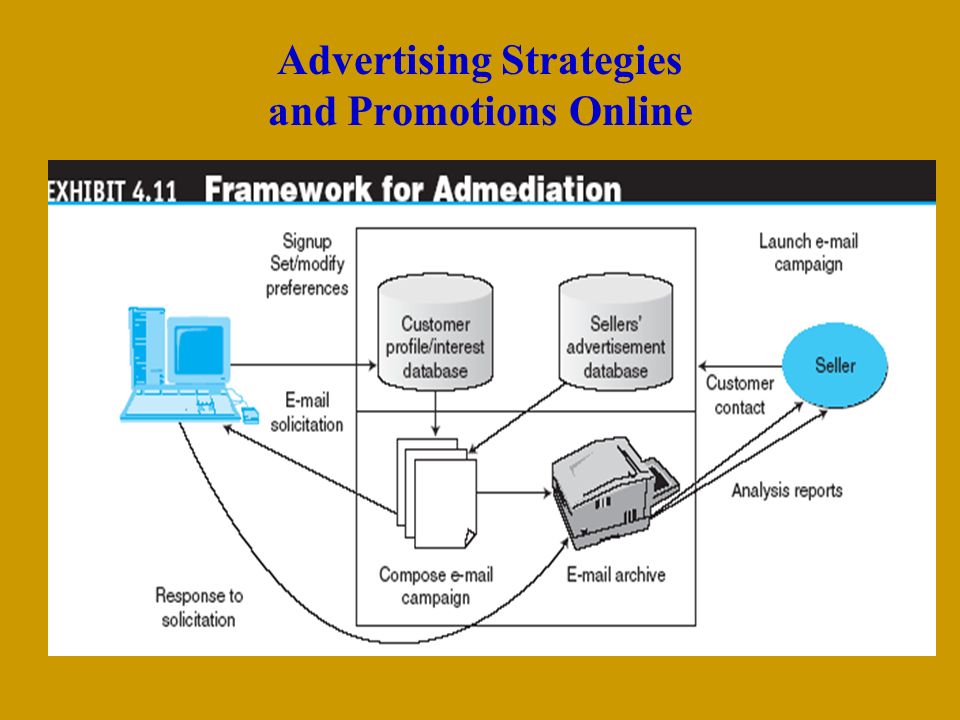 Advertising Strategies and Promotions Online

EXHIBIT 4.11 Framework for Admediation

Signup
Set/modify preferences

Launch e-mail campaign

Customer profile/interest database

Sellers' advertisement database

Seller

Customer contact

E-mail solicitation

Analysis reports

Compose e-mail campaign

E-mail archive

Response to solicitation